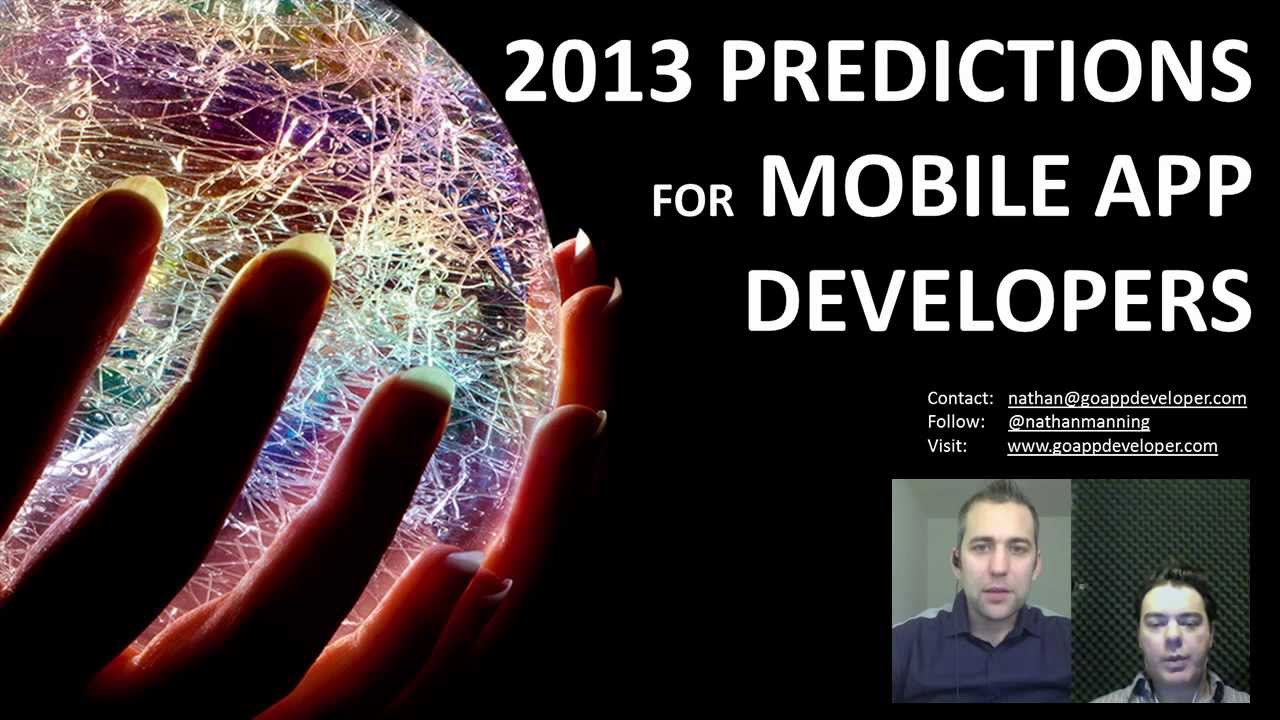 2013 PREDICTIONS FOR MOBILE APP DEVELOPERS

Contact: nathan@goappdeveloper.com
Follow: @nathanmanning
Visit: www.goappdeveloper.com